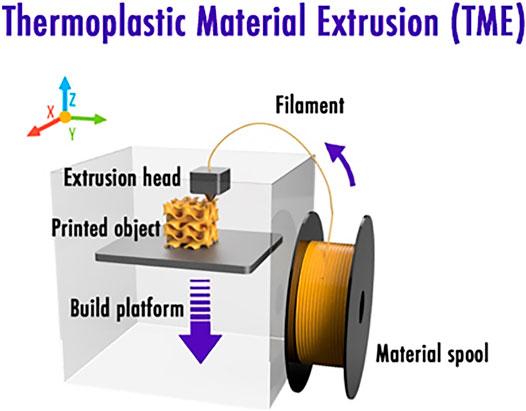 Thermoplastic Material Extrusion (TME)

Z
X
Y

Filament

Extrusion head

Printed object

Build platform

Material spool